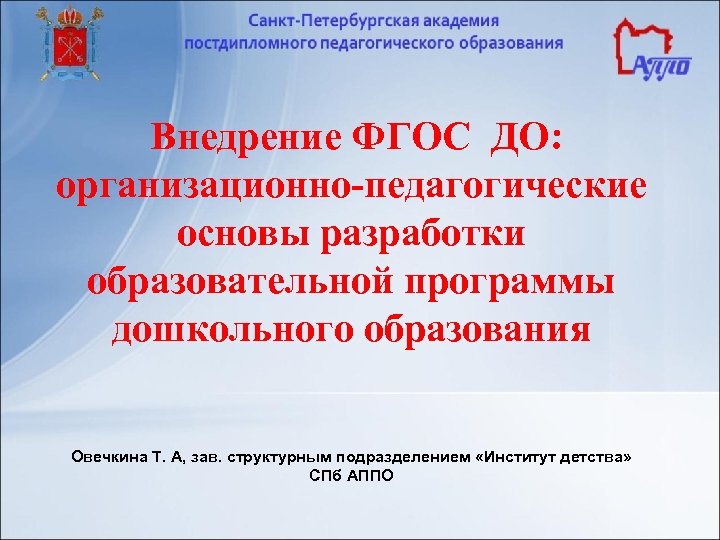 Санкт-Петербургская академия постдипломного педагогического образования

АППО

Внедрение ФГОС ДО: организационно-педагогические основы разработки образовательной программы дошкольного образования

Овечкина Т. А, зав. структурным подразделением «Институт детства» СПб АППО